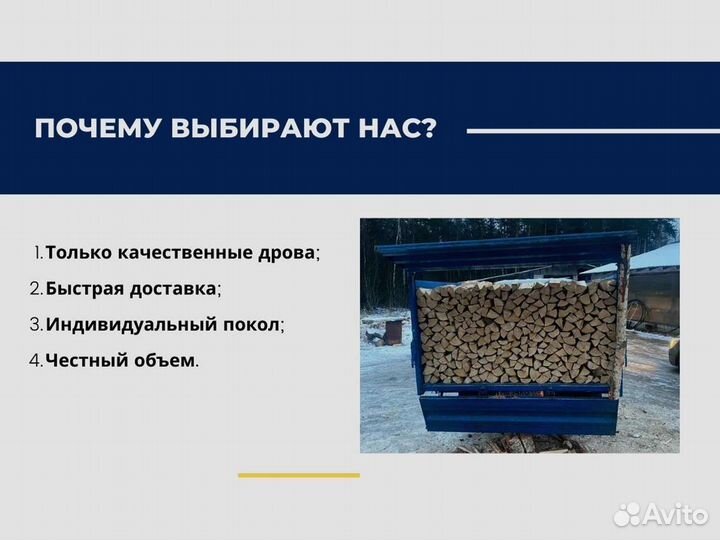 ПОЧЕМУ ВЫБИРАЮТ НАС?

1. Только качественные дрова;
2. Быстрая доставка;
3. Индивидуальный покол;
4. Честный объем.

Avito